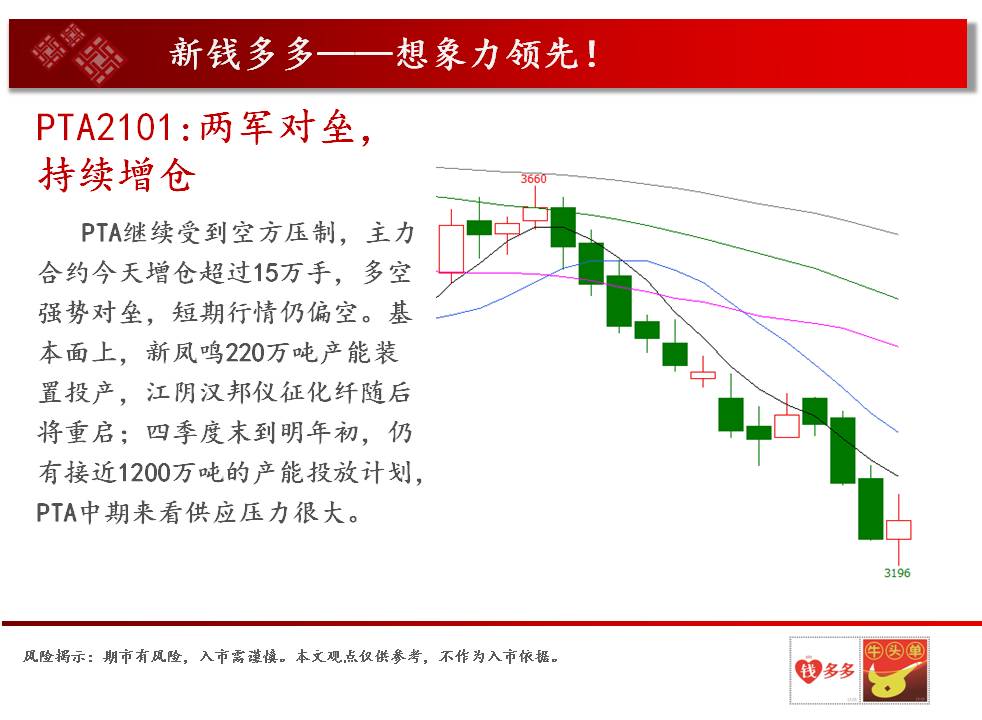 新钱多多——想象力领先!

PTA2101:两军对垒,持续增仓

PTA继续受到空方压制，主力合约今天增仓超过15万手，多空强势对垒，短期行情仍偏空。基本面上，新凤鸣220万吨产能装置投产，江阴汉邦仪征化纤随后将重启；四季度末到明年初，仍有接近1200万吨的产能投放计划，PTA中期来看供应压力很大。

3660

3196

风险揭示：期市有风险，入市需谨慎。本文观点仅供参考，不作为入市依据。

钱多多

牛头单